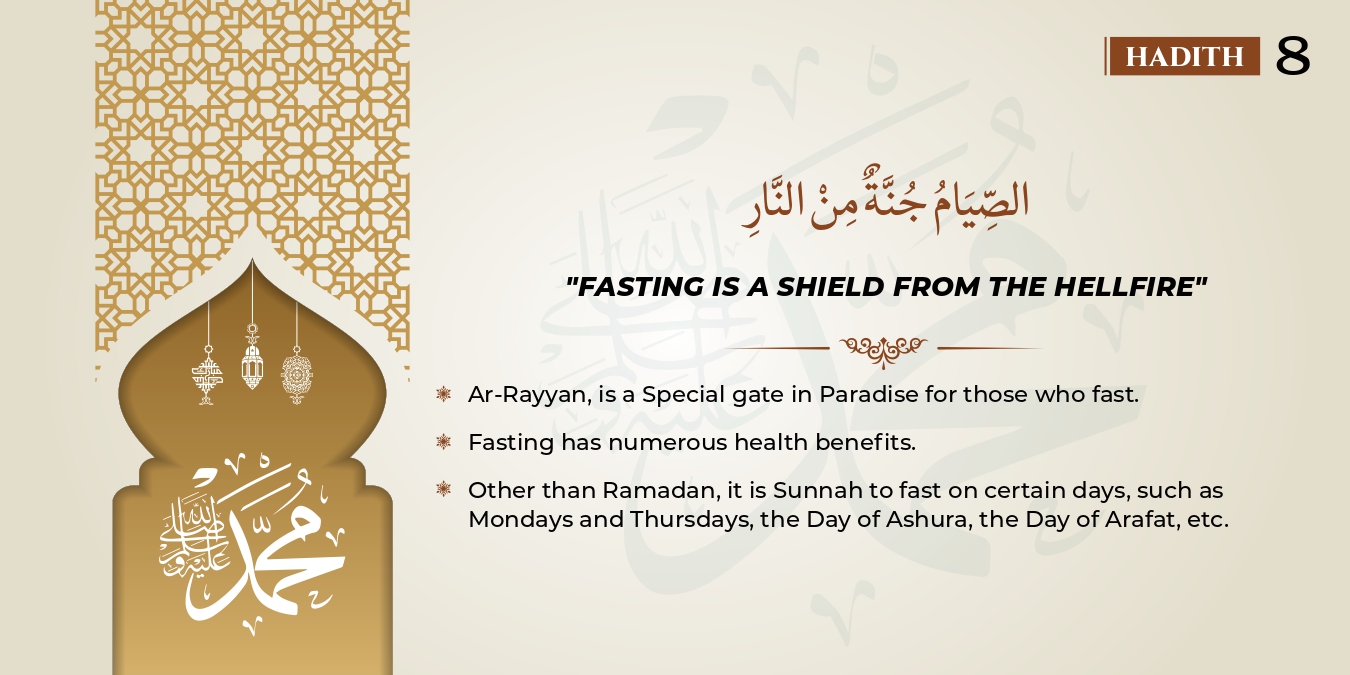 HADITH 8

الصِّيَامُ جُنَّةٌ مِنْ النَّارِ

"FASTING IS A SHIELD FROM THE HELLFIRE"

Ar-Rayyan, is a Special gate in Paradise for those who fast.

Fasting has numerous health benefits.

Other than Ramadan, it is Sunnah to fast on certain days, such as Mondays and Thursdays, the Day of Ashura, the Day of Arafat, etc.

محمد صلى الله عليه وسلم